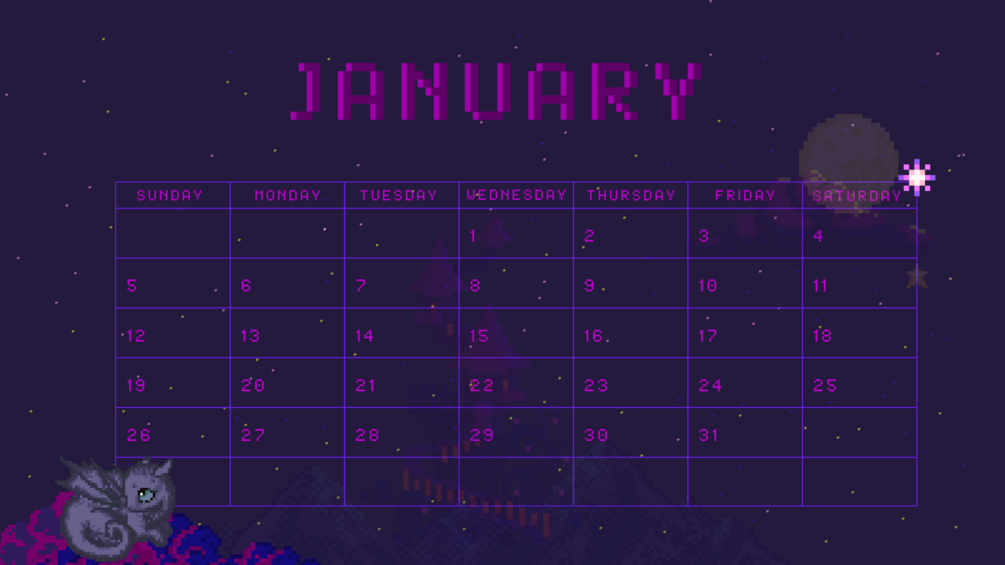 JANUARY

| SUNDAY | MONDAY | TUESDAY | WEDNESDAY | THURSDAY | FRIDAY | SATURDAY |
|---|---|---|---|---|---|---|
| | | | 1 | 2 | 3 | 4 |
| 5 | 6 | 7 | 8 | 9 | 10 | 11 |
| 12 | 13 | 14 | 15 | 16 | 17 | 18 |
| 19 | 20 | 21 | 22 | 23 | 24 | 25 |
| 26 | 27 | 28 | 29 | 30 | 31 | |
| | | | | | | |